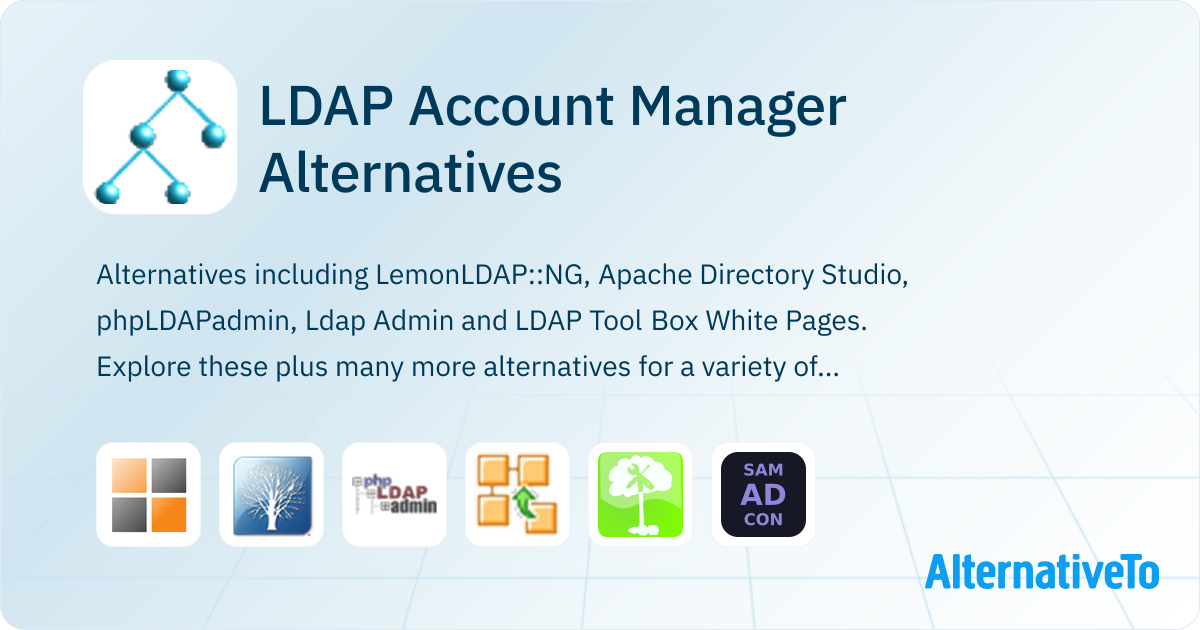 LDAP Account Manager Alternatives

Alternatives including LemonLDAP::NG, Apache Directory Studio, phpLDAPadmin, Ldap Admin and LDAP Tool Box White Pages. Explore these plus many more alternatives for a variety of...

php LDAP admin

SAM AD CON

AlternativeTo